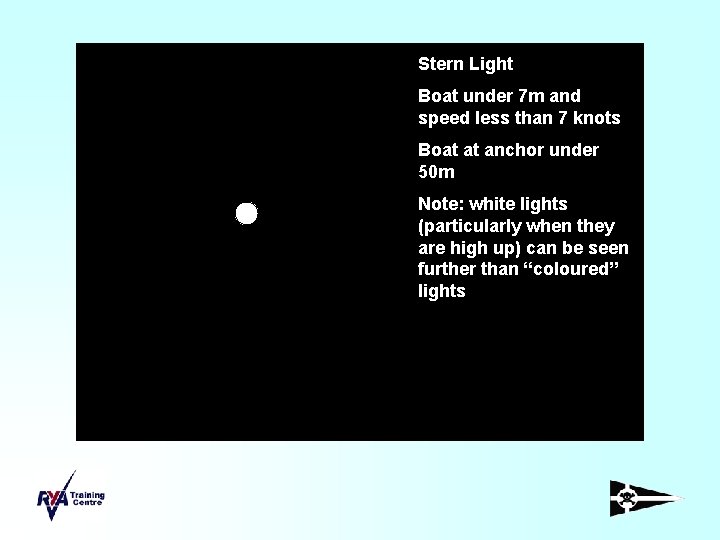 Stern Light

Boat under 7m and speed less than 7 knots

Boat at anchor under 50m

Note: white lights (particularly when they are high up) can be seen further than “coloured” lights

RYA Training Centre